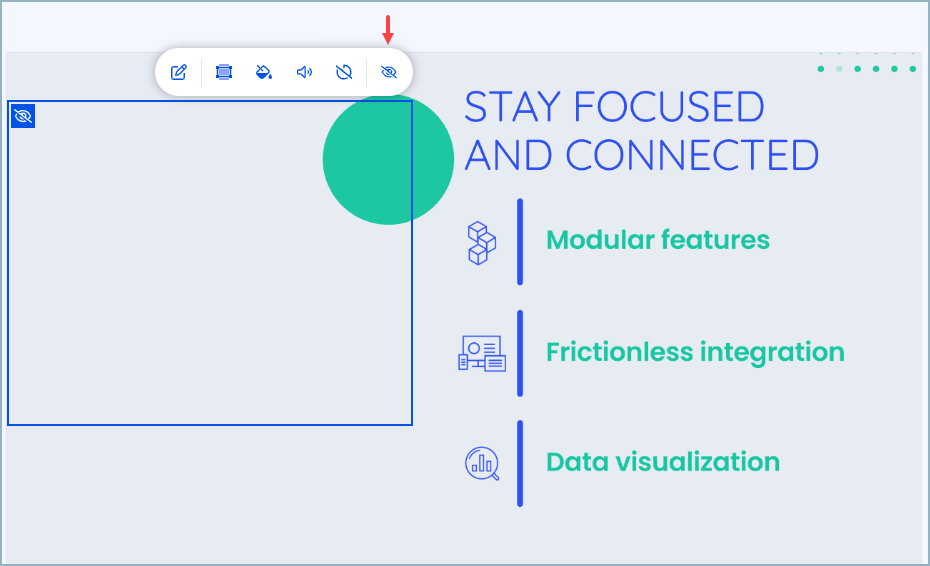 STAY FOCUSED AND CONNECTED

Modular features

Frictionless integration

Data visualization